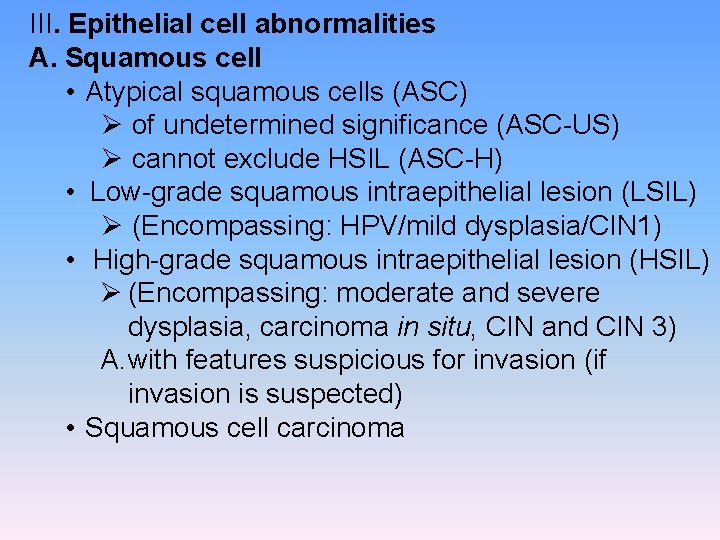 III. Epithelial cell abnormalities
A. Squamous cell
• Atypical squamous cells (ASC)
➢ of undetermined significance (ASC-US)
➢ cannot exclude HSIL (ASC-H)
• Low-grade squamous intraepithelial lesion (LSIL)
➢ (Encompassing: HPV/mild dysplasia/CIN1)
• High-grade squamous intraepithelial lesion (HSIL)
➢ (Encompassing: moderate and severe dysplasia, carcinoma in situ, CIN and CIN 3)
A. with features suspicious for invasion (if invasion is suspected)
• Squamous cell carcinoma